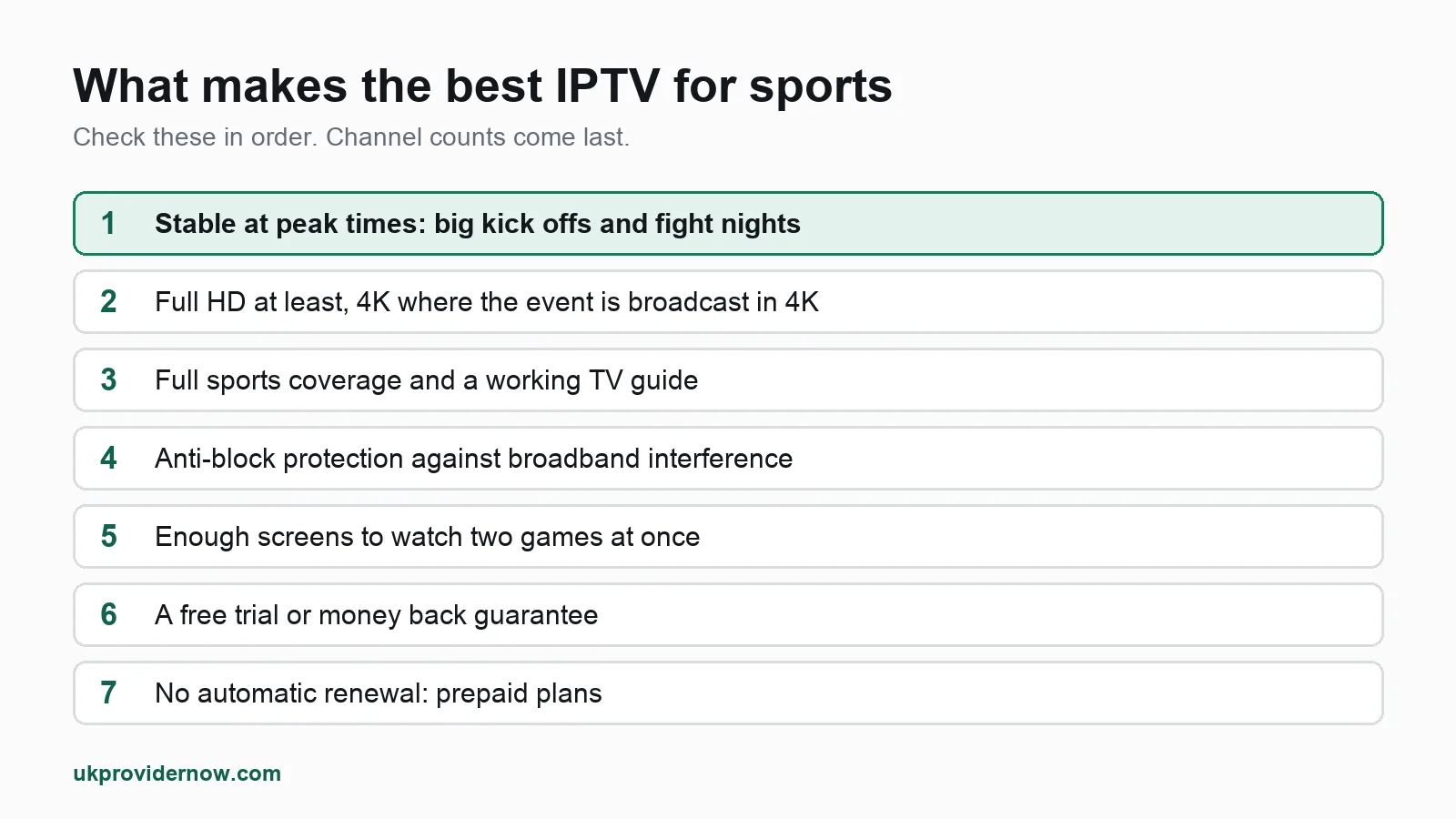 What makes the best IPTV for sports

Check these in order. Channel counts come last.

1 Stable at peak times: big kick offs and fight nights

2 Full HD at least, 4K where the event is broadcast in 4K

3 Full sports coverage and a working TV guide

4 Anti-block protection against broadband interference

5 Enough screens to watch two games at once

6 A free trial or money back guarantee

7 No automatic renewal: prepaid plans

ukprovidernow.com